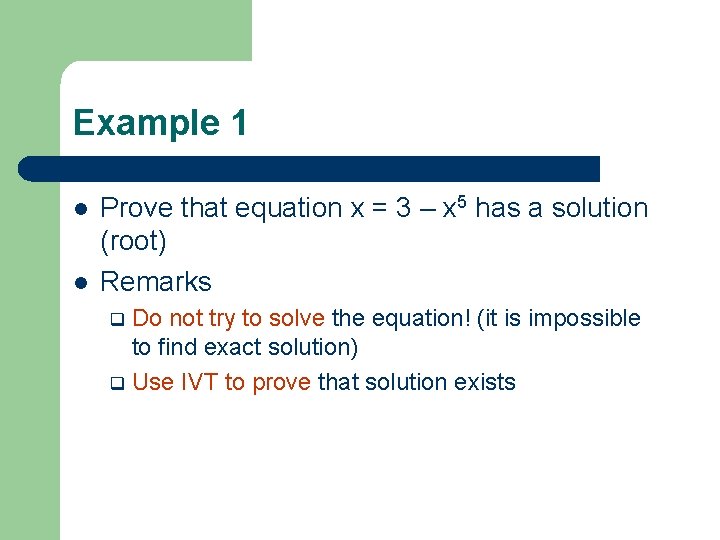 Example 1

- Prove that equation $x = 3 - x^5$ has a solution (root)
- Remarks
  - Do not try to solve the equation! (it is impossible to find exact solution)
  - Use IVT to prove that solution exists